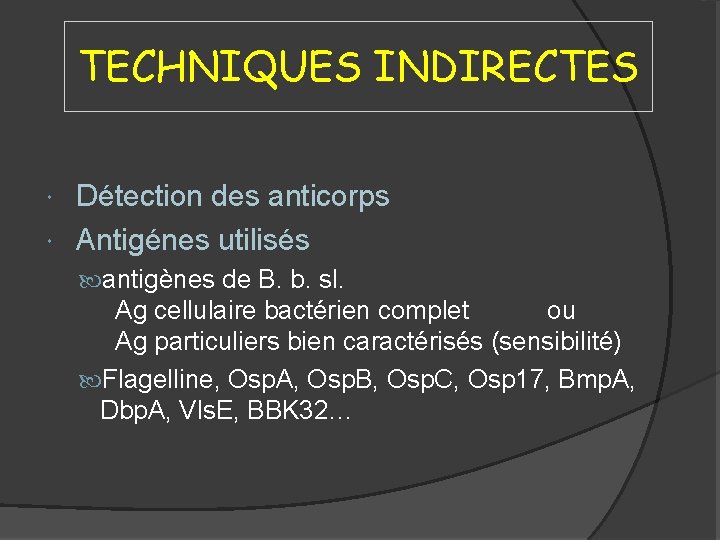 TECHNIQUES INDIRECTES

Détection des anticorps

Antigénes utilisés

antigènes de B. b. sl.
Ag cellulaire bactérien complet ou
Ag particuliers bien caractérisés (sensibilité)

Flagelline, OspA, OspB, OspC, Osp17, BmpA, DbpA, VlsE, BBK32…